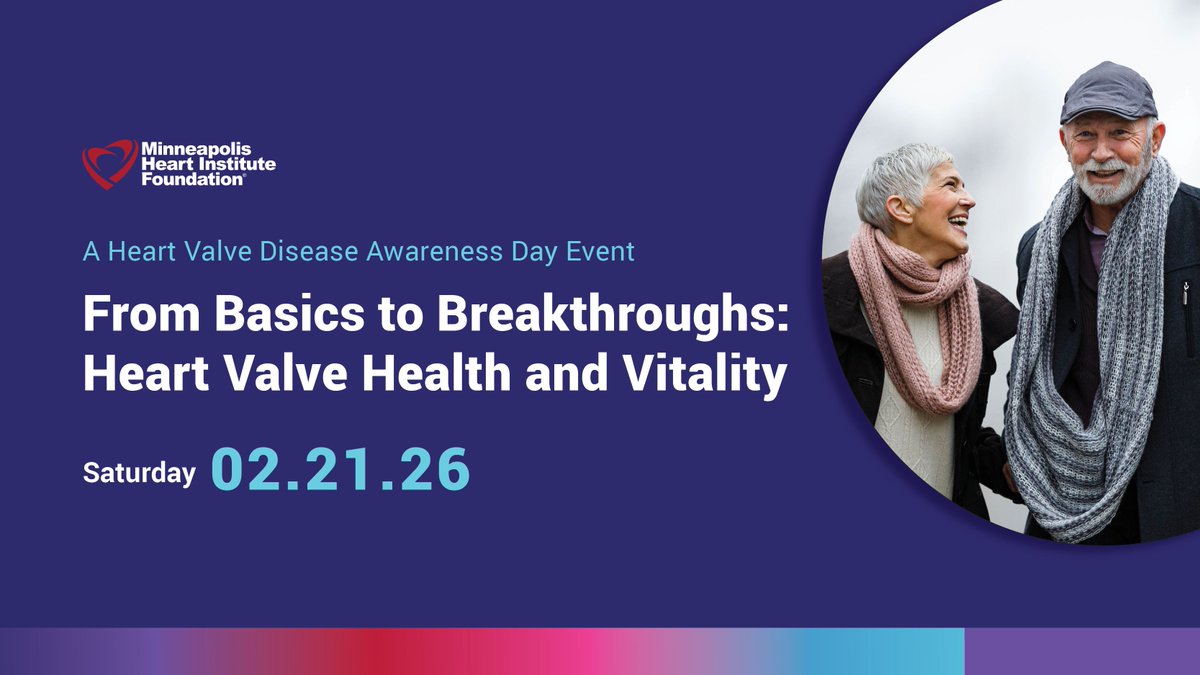 Minneapolis Heart Institute Foundation®

A Heart Valve Disease Awareness Day Event

From Basics to Breakthroughs: Heart Valve Health and Vitality

Saturday 02.21.26